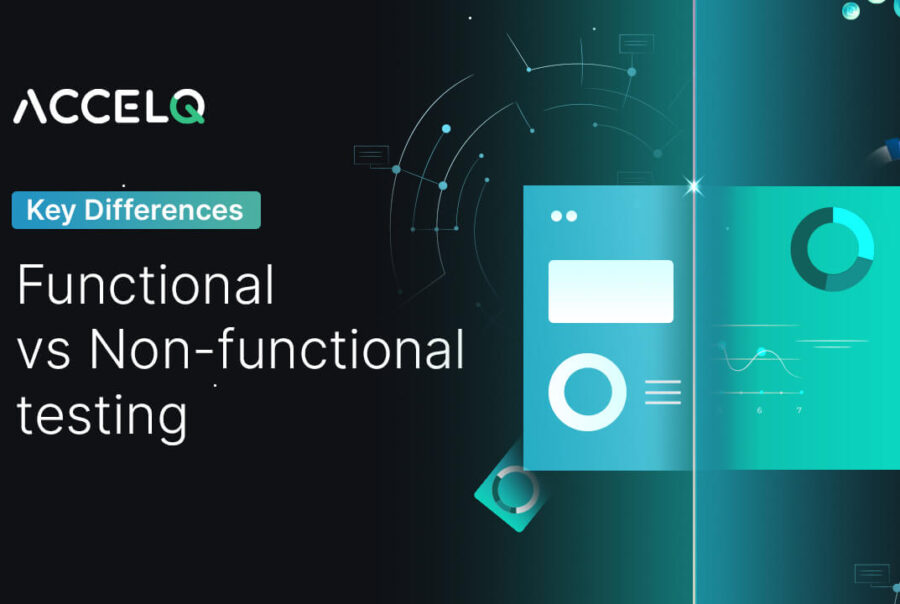 ACCELQ

Key Differences

Functional vs Non-functional testing

6 7